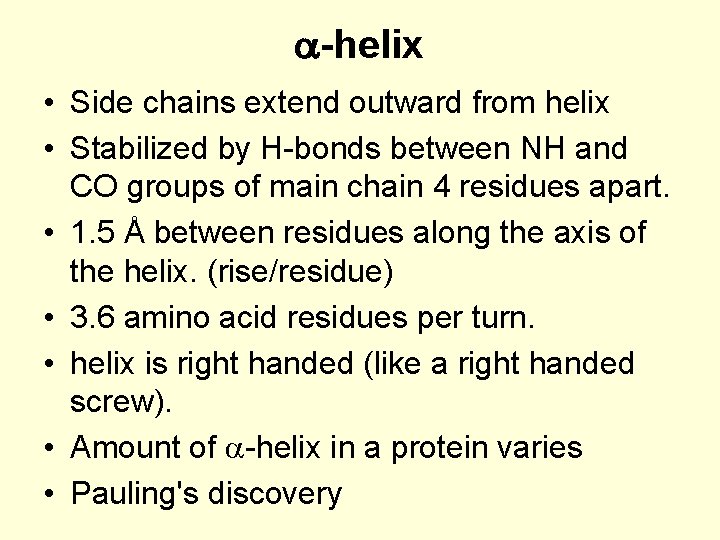 α-helix

• Side chains extend outward from helix
• Stabilized by H-bonds between NH and CO groups of main chain 4 residues apart.
• 1.5 Å between residues along the axis of the helix. (rise/residue)
• 3.6 amino acid residues per turn.
• helix is right handed (like a right handed screw).
• Amount of α-helix in a protein varies
• Pauling's discovery